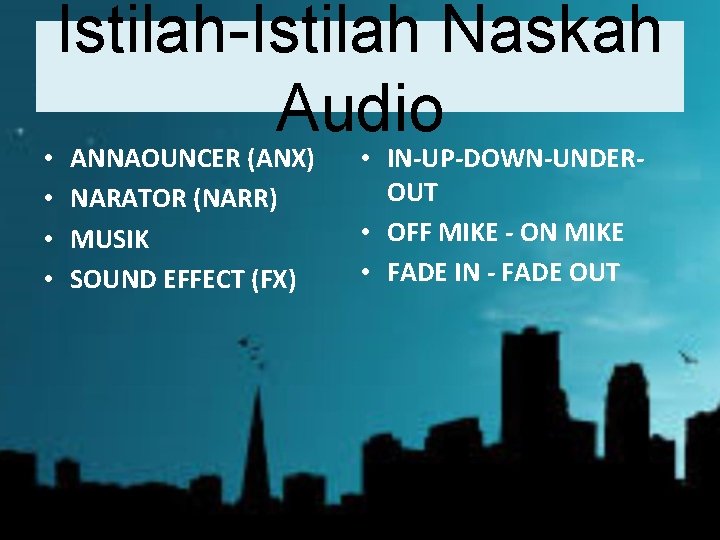 Istilah-Istilah Naskah Audio

• ANNAOUNCER (ANX)
• NARATOR (NARR)
• MUSIK
• SOUND EFFECT (FX)

• IN-UP-DOWN-UNDER-OUT
• OFF MIKE - ON MIKE
• FADE IN - FADE OUT